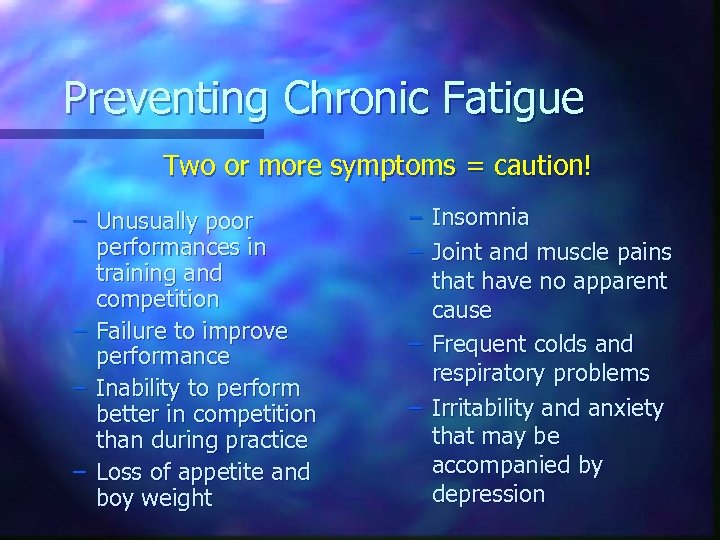 Preventing Chronic Fatigue

Two or more symptoms = caution!

– Unusually poor performances in training and competition
– Failure to improve performance
– Inability to perform better in competition than during practice
– Loss of appetite and boy weight

– Insomnia
– Joint and muscle pains that have no apparent cause
– Frequent colds and respiratory problems
– Irritability and anxiety that may be accompanied by depression